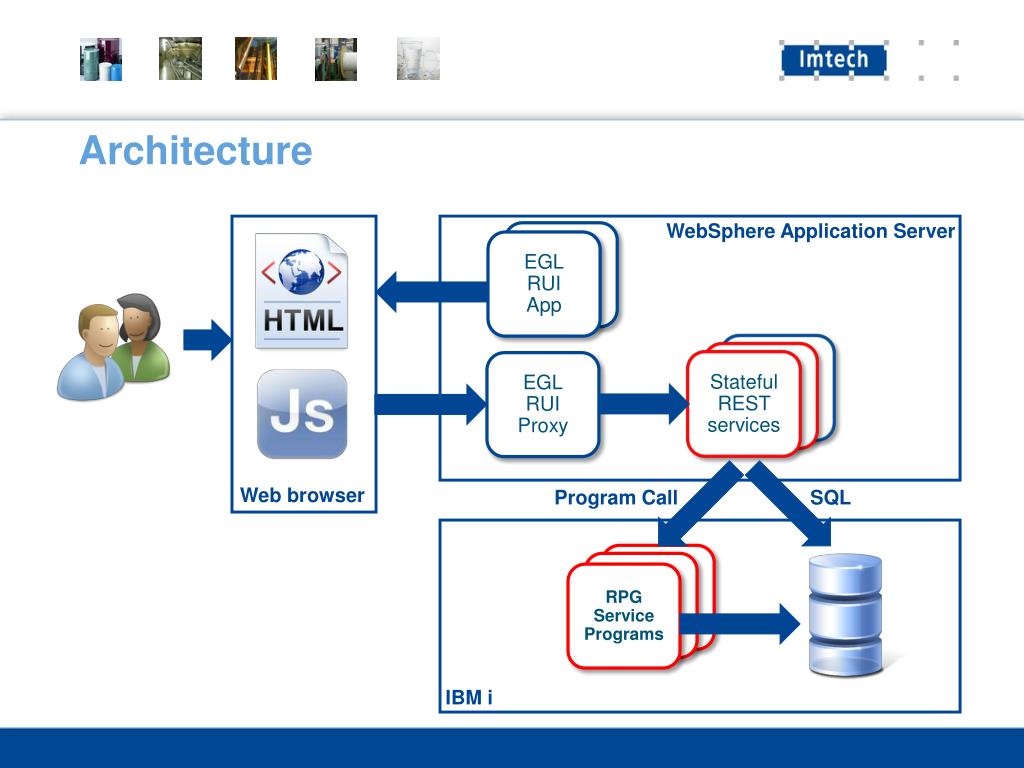 Imtech

Architecture

HTML

Js

Web browser

WebSphere Application Server

EGL RUI App

EGL RUI Proxy

Stateful REST services

Program Call

SQL

RPG Service Programs

IBM i